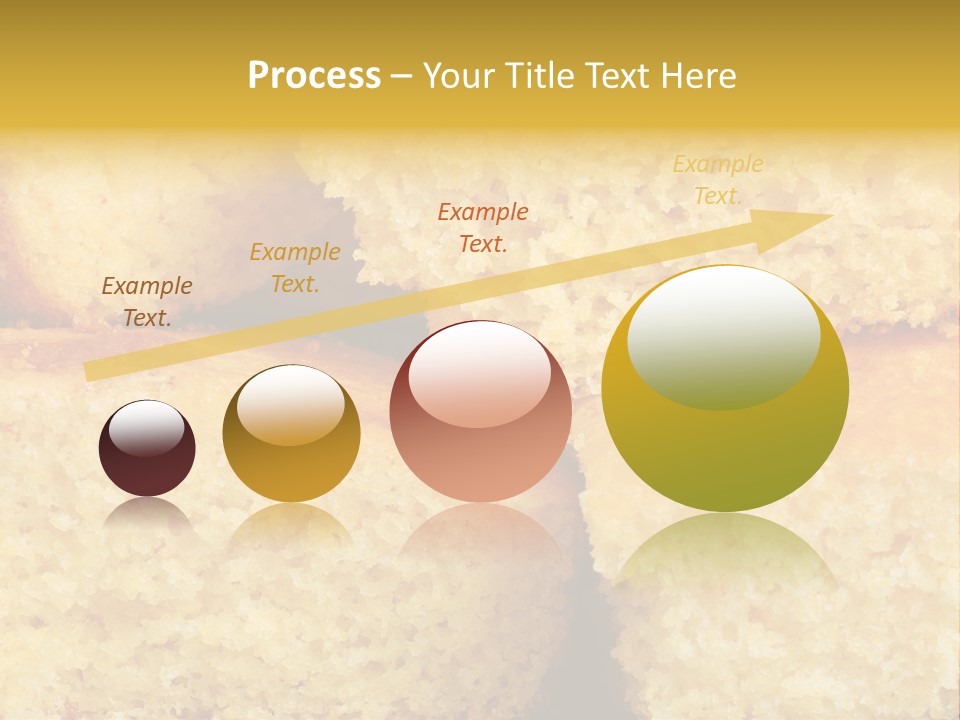 Process – Your Title Text Here

Example Text.

Example Text.

Example Text.

Example Text.